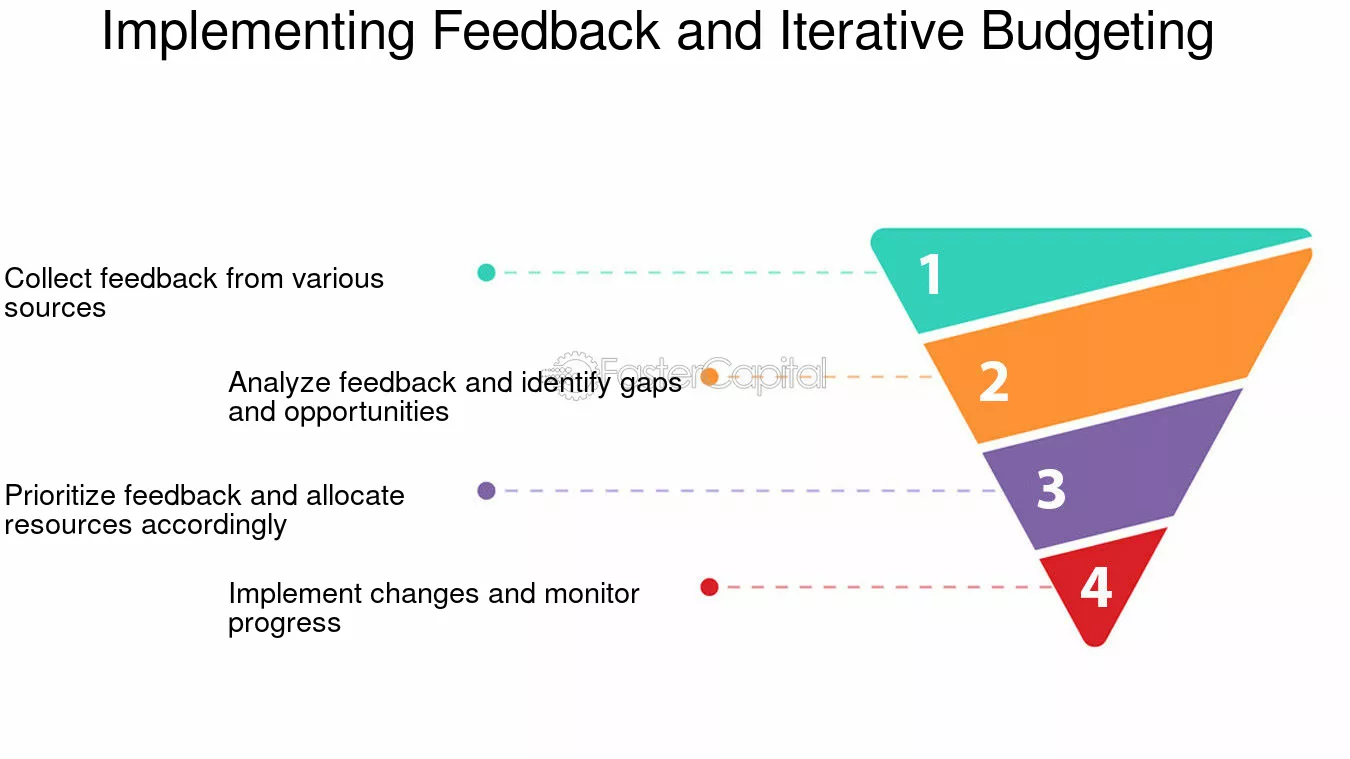 Implementing Feedback and Iterative Budgeting

Collect feedback from various sources

1

Analyze feedback and identify gaps and opportunities

FasterCapital

2

Prioritize feedback and allocate resources accordingly

3

Implement changes and monitor progress

4